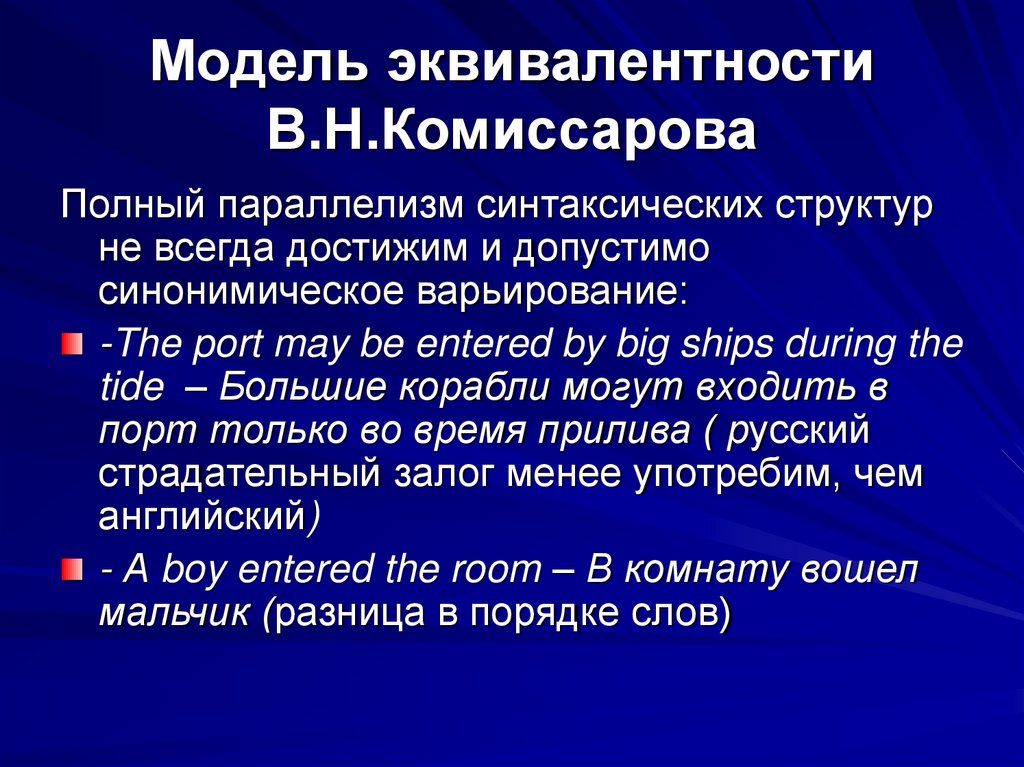 Модель эквивалентности В.Н.Комиссарова

Полный параллелизм синтаксических структур не всегда достижим и допустимо синонимическое варьирование:

-The port may be entered by big ships during the tide – Большие корабли могут входить в порт только во время прилива ( русский страдательный залог менее употребим, чем английский)

- A boy entered the room – В комнату вошел мальчик (разница в порядке слов)